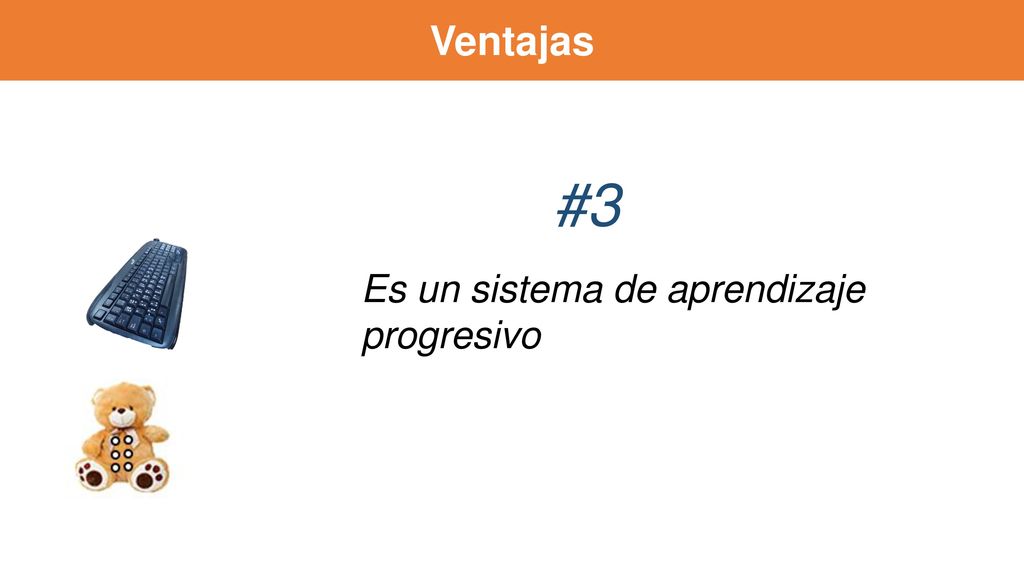 Ventajas

#3

Es un sistema de aprendizaje progresivo